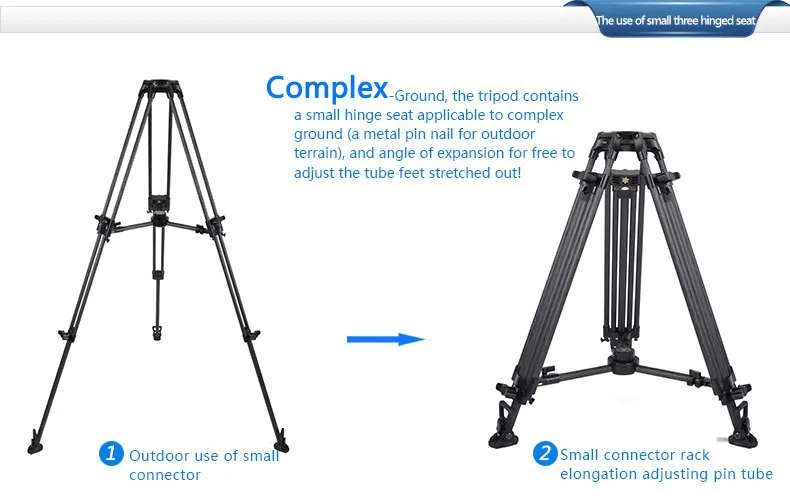 The use of small three hinged seat

Complex-Ground, the tripod contains a small hinge seat applicable to complex ground (a metal pin nail for outdoor terrain), and angle of expansion for free to adjust the tube feet stretched out!

1 Outdoor use of small connector

2 Small connector rack elongation adjusting pin tube